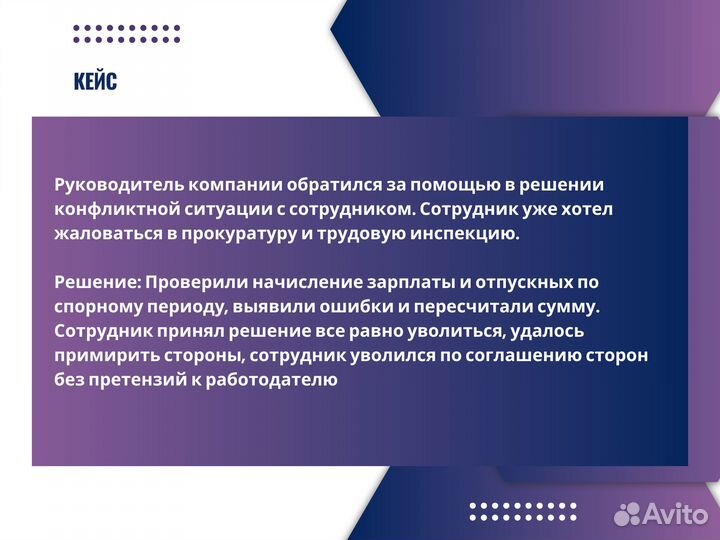 КЕЙС

Руководитель компании обратился за помощью в решении конфликтной ситуации с сотрудником. Сотрудник уже хотел жаловаться в прокуратуру и трудовую инспекцию.

Решение: Проверили начисление зарплаты и отпускных по спорному периоду, выявили ошибки и пересчитали сумму. Сотрудник принял решение все равно уволиться, удалось примирить стороны, сотрудник уволился по соглашению сторон без претензий к работодателю

Avito